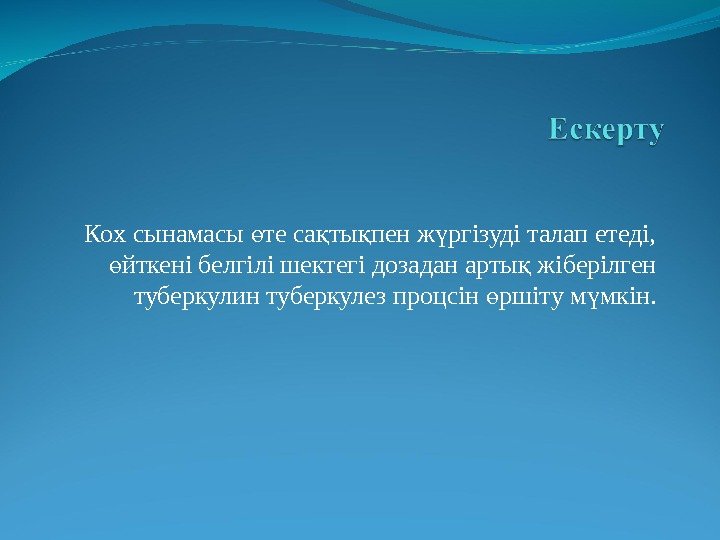 Ескерту

Кох сынамасы өте сақтықпен жүргізуді талап етеді, өйткені белгілі шектегі дозадан артық жіберілген туберкулин туберкулез процсін өршіту мүмкін.